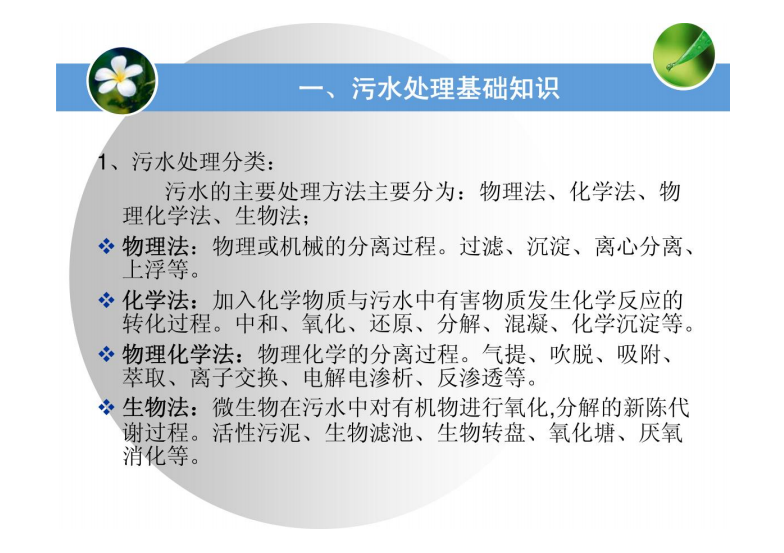 一、污水处理基础知识

1、污水处理分类：

污水的主要处理方法主要分为：物理法、化学法、物理化学法、生物法；

❖ 物理法：物理或机械的分离过程。过滤、沉淀、离心分离、上浮等。

❖ 化学法：加入化学物质与污水中有害物质发生化学反应的转化过程。中和、氧化、还原、分解、混凝、化学沉淀等。

❖ 物理化学法：物理化学的分离过程。气提、吹脱、吸附、萃取、离子交换、电解电渗析、反渗透等。

❖ 生物法：微生物在污水中对有机物进行氧化,分解的新陈代谢过程。活性污泥、生物滤池、生物转盘、氧化塘、厌氧消化等。